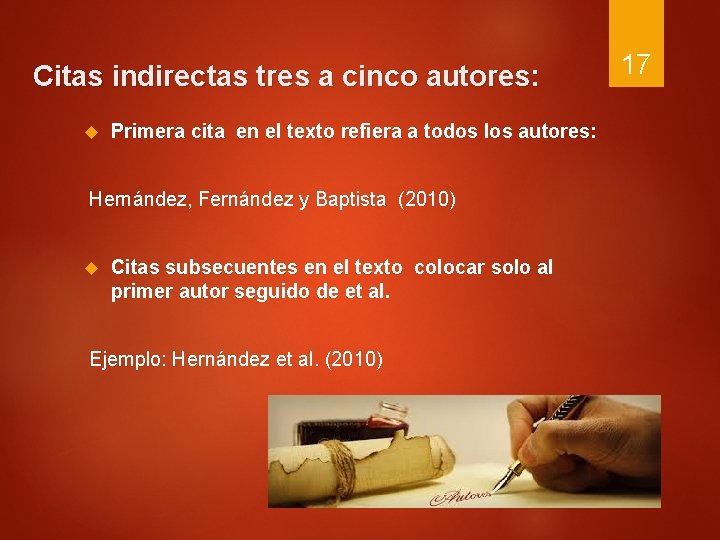 17

Citas indirectas tres a cinco autores:

Primera cita en el texto refiera a todos los autores:

Hernández, Fernández y Baptista (2010)

Citas subsecuentes en el texto colocar solo al primer autor seguido de et al.

Ejemplo: Hernández et al. (2010)

Autores